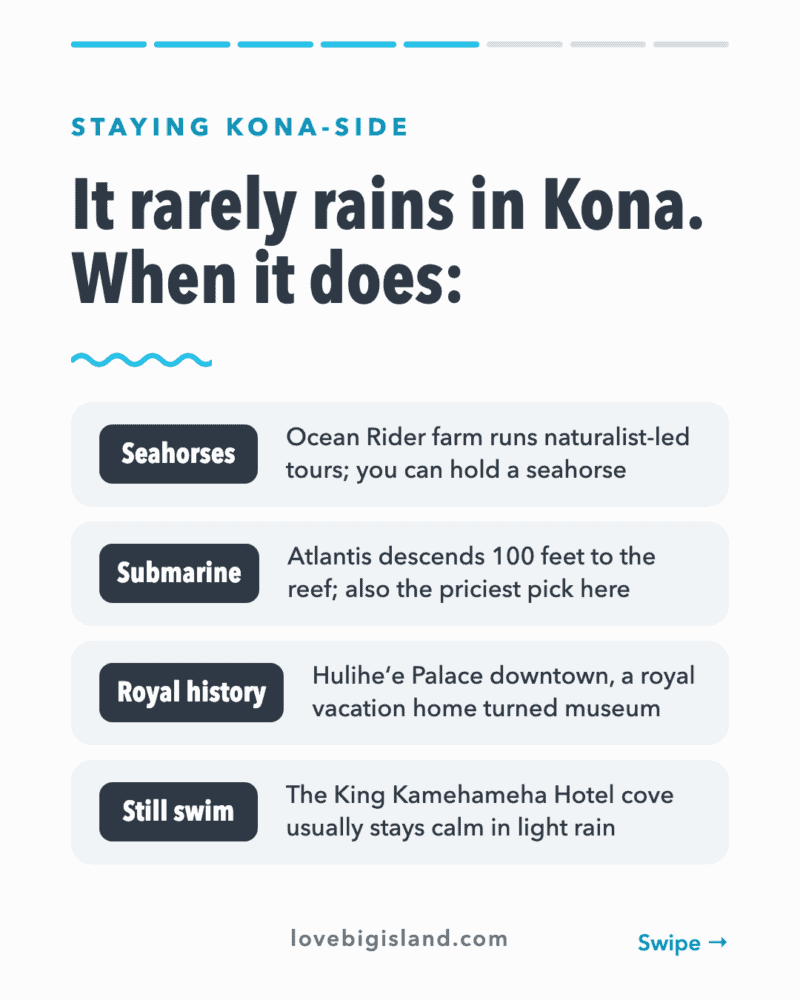 STAYING KONA-SIDE

It rarely rains in Kona. When it does:

Seahorses
Ocean Rider farm runs naturalist-led tours; you can hold a seahorse

Submarine
Atlantis descends 100 feet to the reef; also the priciest pick here

Royal history
Hulihe‘e Palace downtown, a royal vacation home turned museum

Still swim
The King Kamehameha Hotel cove usually stays calm in light rain

lovebigisland.com

Swipe →